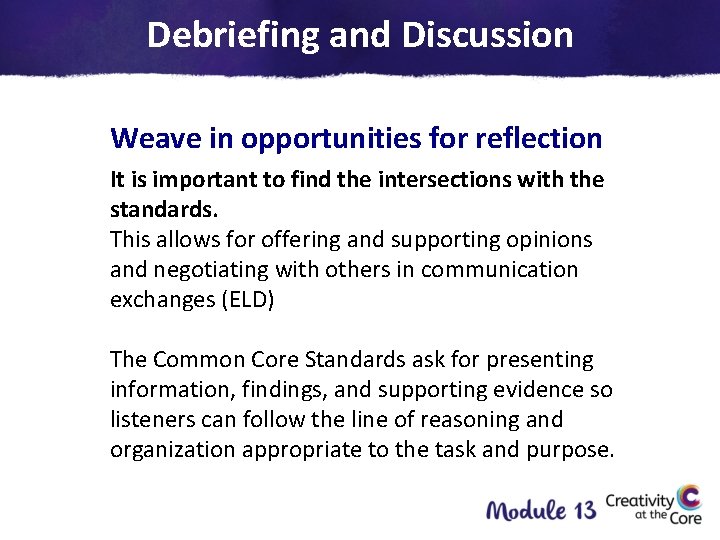 Debriefing and Discussion

Weave in opportunities for reflection

It is important to find the intersections with the standards.
This allows for offering and supporting opinions and negotiating with others in communication exchanges (ELD)

The Common Core Standards ask for presenting information, findings, and supporting evidence so listeners can follow the line of reasoning and organization appropriate to the task and purpose.

Module 13

Creativity at the Core